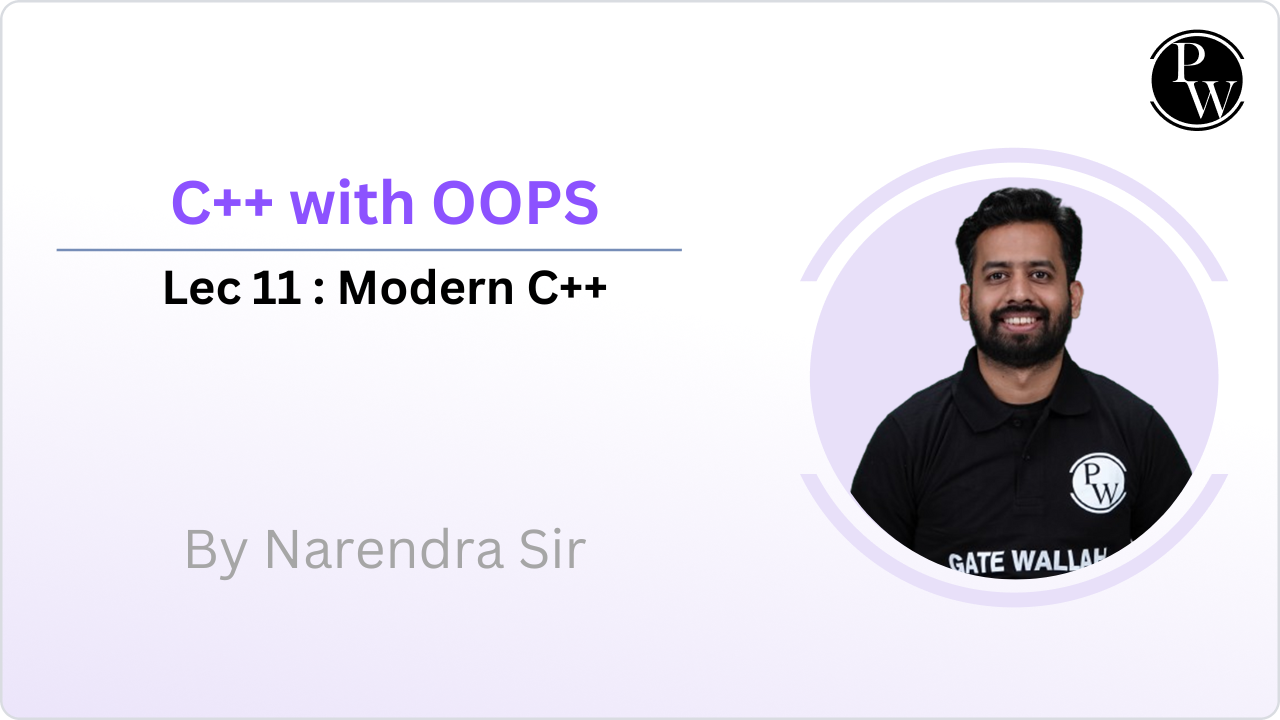 PW

C++ with OOPS

Lec 11 : Modern C++

By Narendra Sir

PW

GATE WALLAH